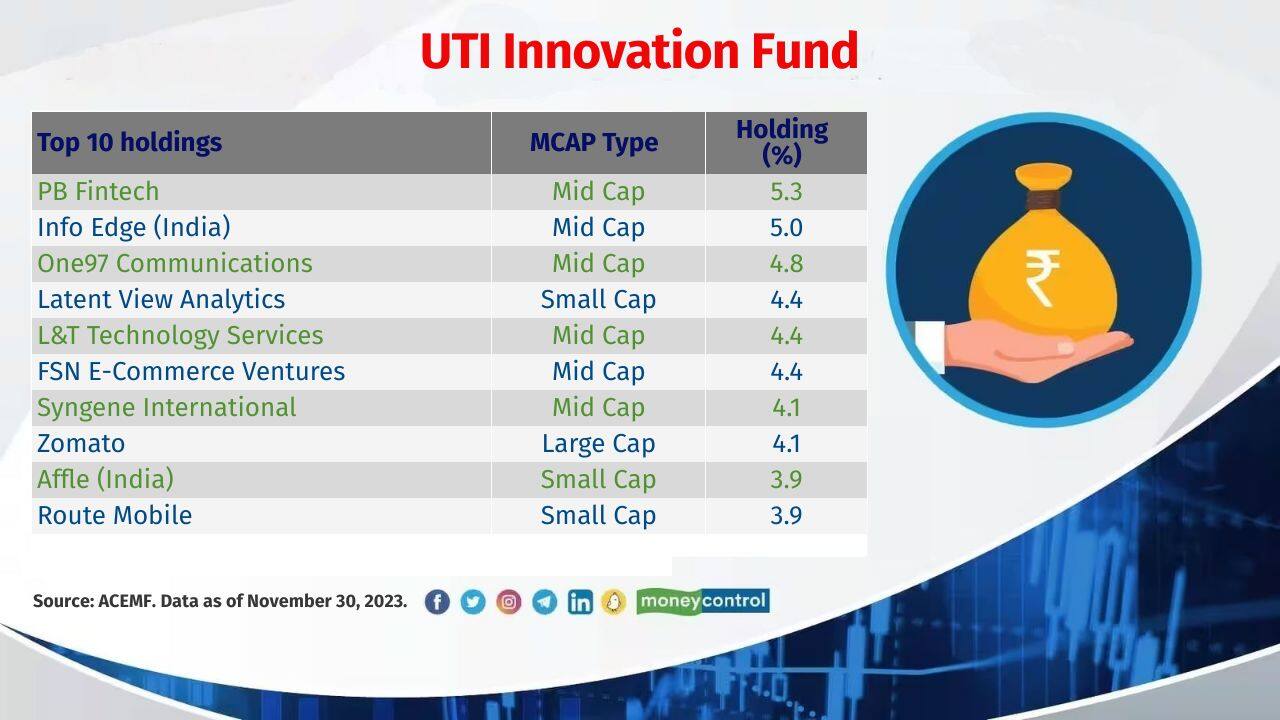 UTI Innovation Fund

| Top 10 holdings | MCAP Type | Holding (%) |
|---|---|---|
| PB Fintech | Mid Cap | 5.3 |
| Info Edge (India) | Mid Cap | 5.0 |
| One97 Communications | Mid Cap | 4.8 |
| Latent View Analytics | Small Cap | 4.4 |
| L&T Technology Services | Mid Cap | 4.4 |
| FSN E-Commerce Ventures | Mid Cap | 4.4 |
| Syngene International | Mid Cap | 4.1 |
| Zomato | Large Cap | 4.1 |
| Affle (India) | Small Cap | 3.9 |
| Route Mobile | Small Cap | 3.9 |

₹

Source: ACEMF. Data as of November 30, 2023.

moneycontrol